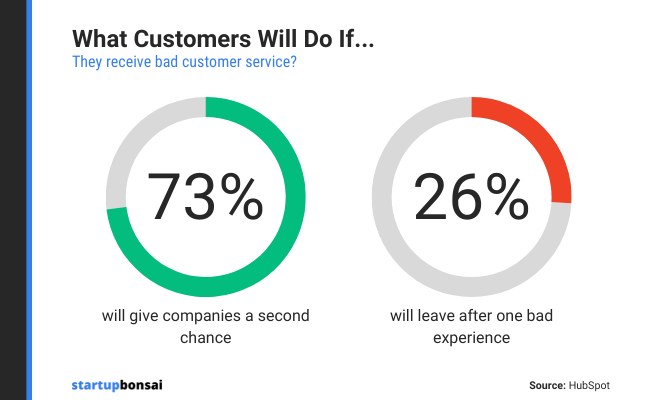 What Customers Will Do If...
They receive bad customer service?

73%

will give companies a second chance

26%

will leave after one bad experience

startupbonsai

Source: HubSpot